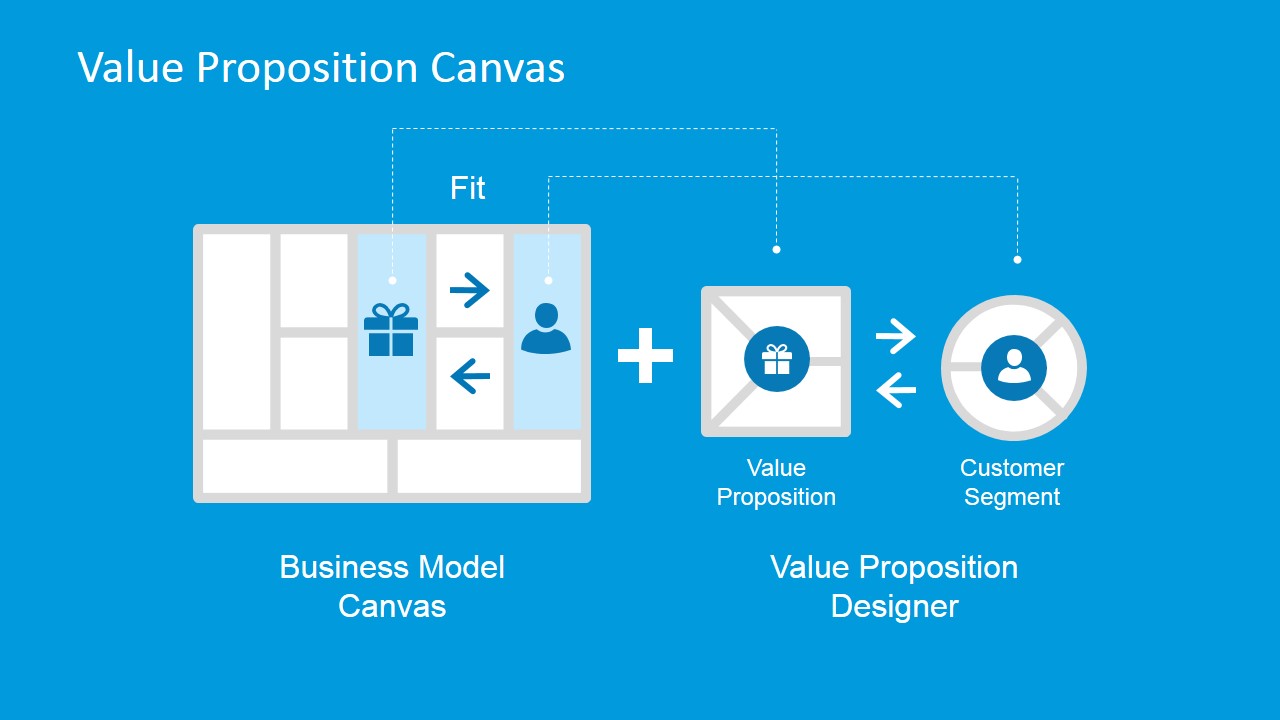 Value Proposition Canvas

Fit

Value Proposition

Customer Segment

Business Model Canvas

Value Proposition Designer